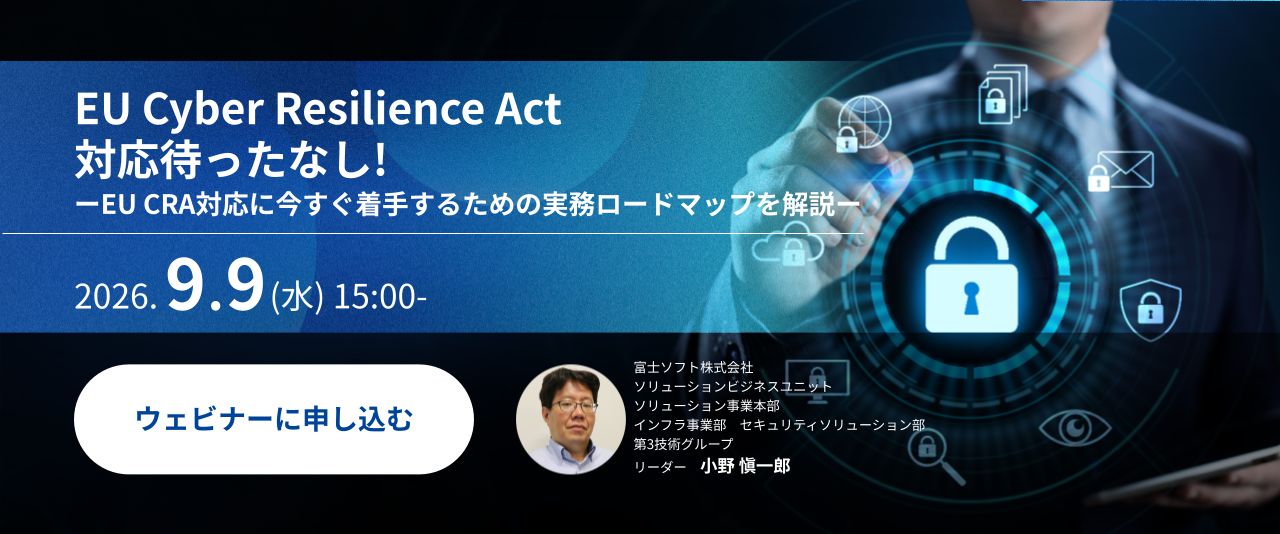 EU Cyber Resilience Act
対応待ったなし!
ーEU CRA対応に今すぐ着手するための実務ロードマップを解説ー

2026. 9.9 (水) 15:00-

ウェビナーに申し込む

富士ソフト株式会社
ソリューションビジネスユニット
ソリューション事業本部
インフラ事業部　セキュリティソリューション部
第3技術グループ
リーダー　小野 慎一郎